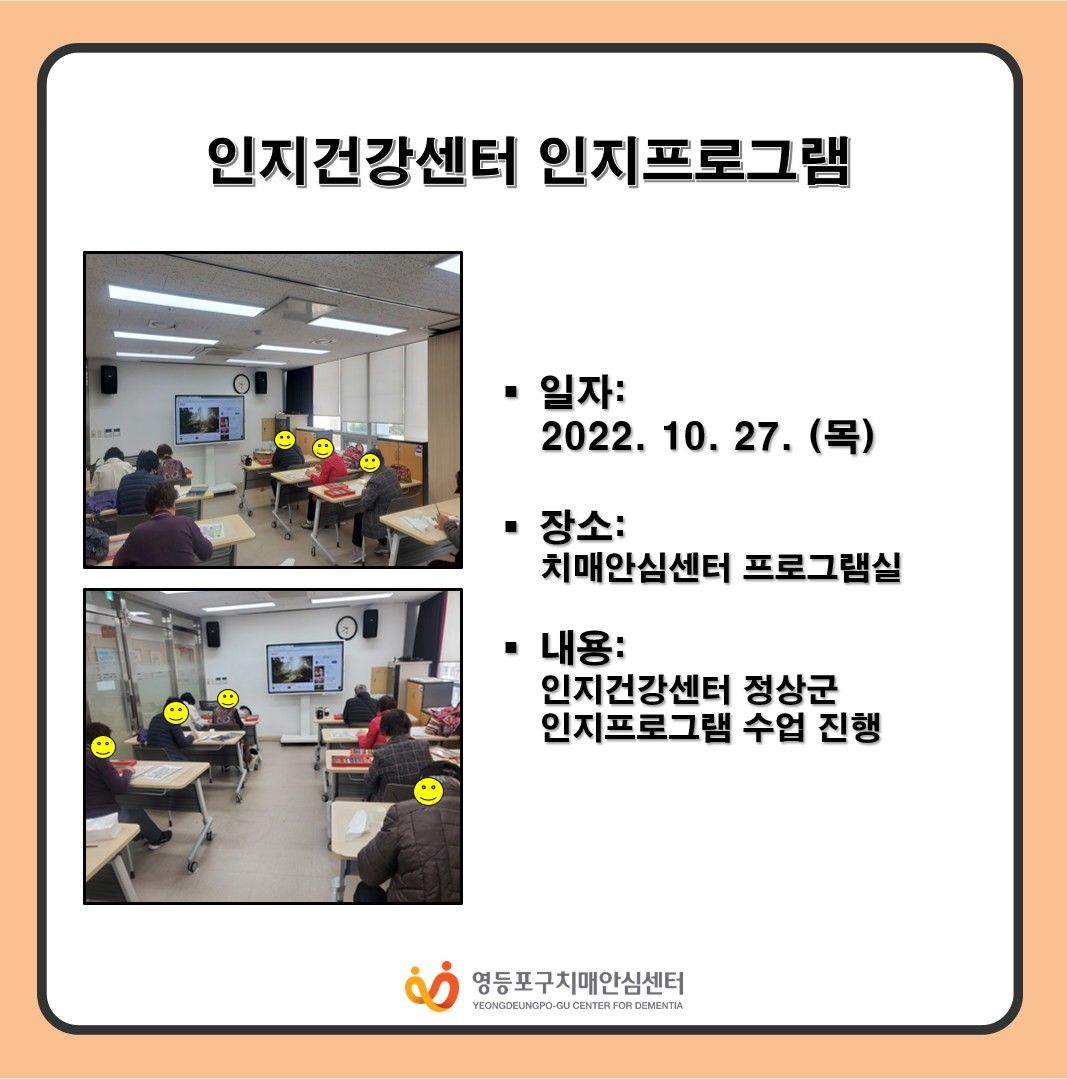 인지건강센터 인지프로그램

▪ 일자:
2022. 10. 27. (목)

▪ 장소:
치매안심센터 프로그램실

▪ 내용:
인지건강센터 정상군
인지프로그램 수업 진행

영등포구치매안심센터
YEONGDEUNGPO-GU CENTER FOR DEMENTIA